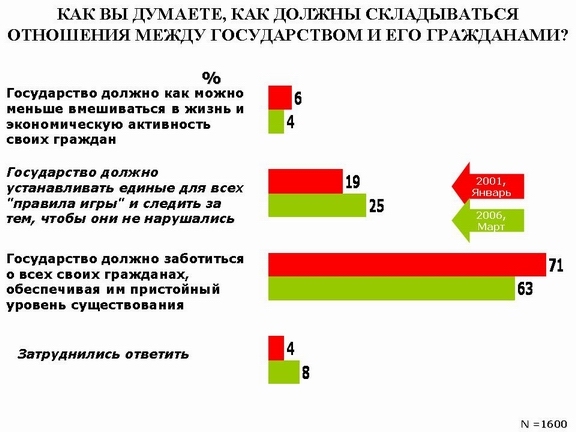 КАК ВЫ ДУМАЕТЕ, КАК ДОЛЖНЫ СКЛАДЫВАТЬСЯ ОТНОШЕНИЯ МЕЖДУ ГОСУДАРСТВОМ И ЕГО ГРАЖДАНАМИ?

%

Государство должно как можно меньше вмешиваться в жизнь и экономическую активность своих граждан

6
4

Государство должно устанавливать единые для всех "правила игры" и следить за тем, чтобы они не нарушались

19
25

2001, Январь

2006, Март

Государство должно заботиться о всех своих гражданах, обеспечивая им пристойный уровень существования

71
63

Затруднились ответить

4
8

N =1600